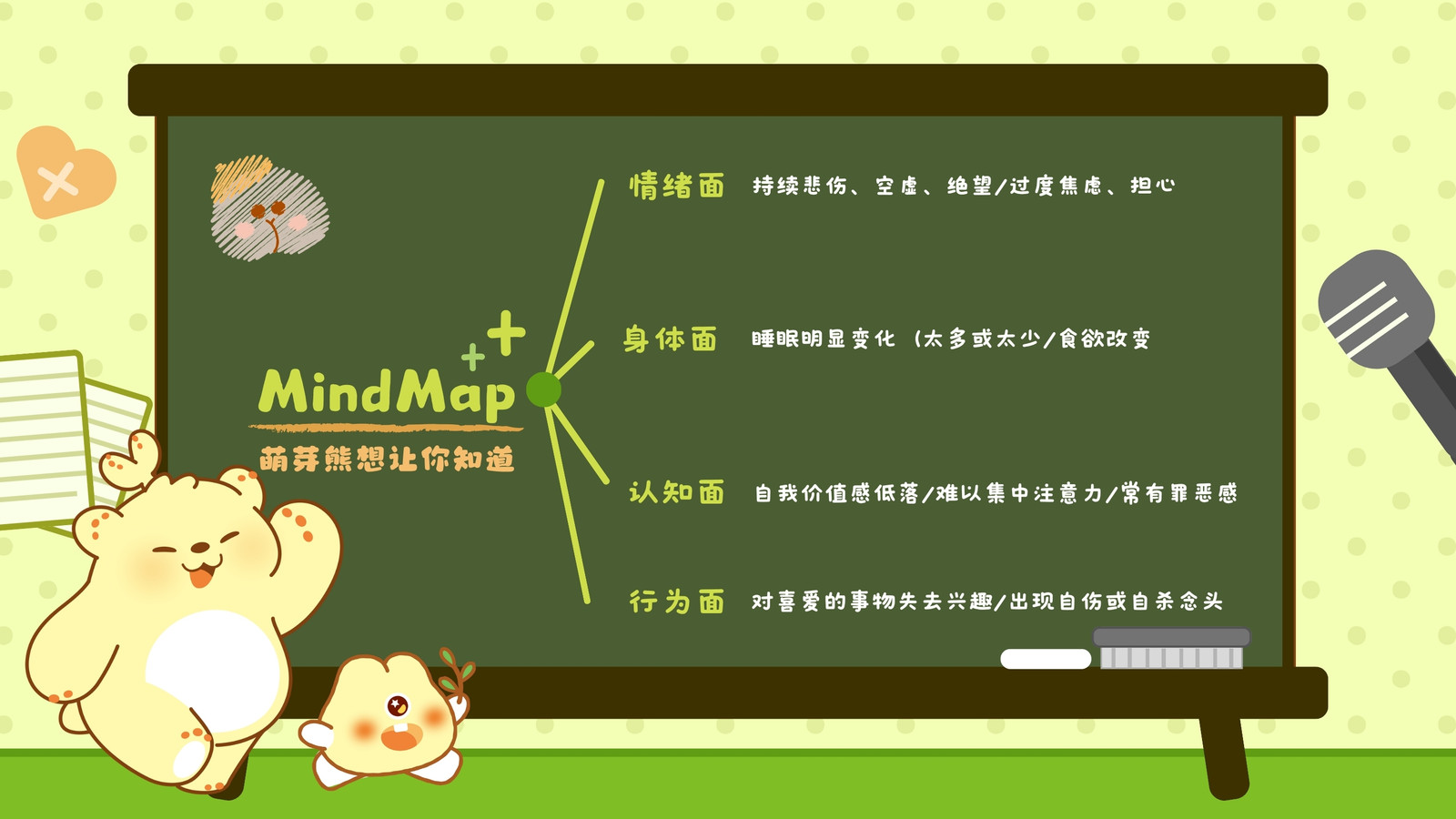 MindMap

萌芽熊想让你知道

情绪面　持续悲伤、空虚、绝望/过度焦虑、担心

身体面　睡眠明显变化（太多或太少/食欲改变

认知面　自我价值感低落/难以集中注意力/常有罪恶感

行为面　对喜爱的事物失去兴趣/出现自伤或自杀念头